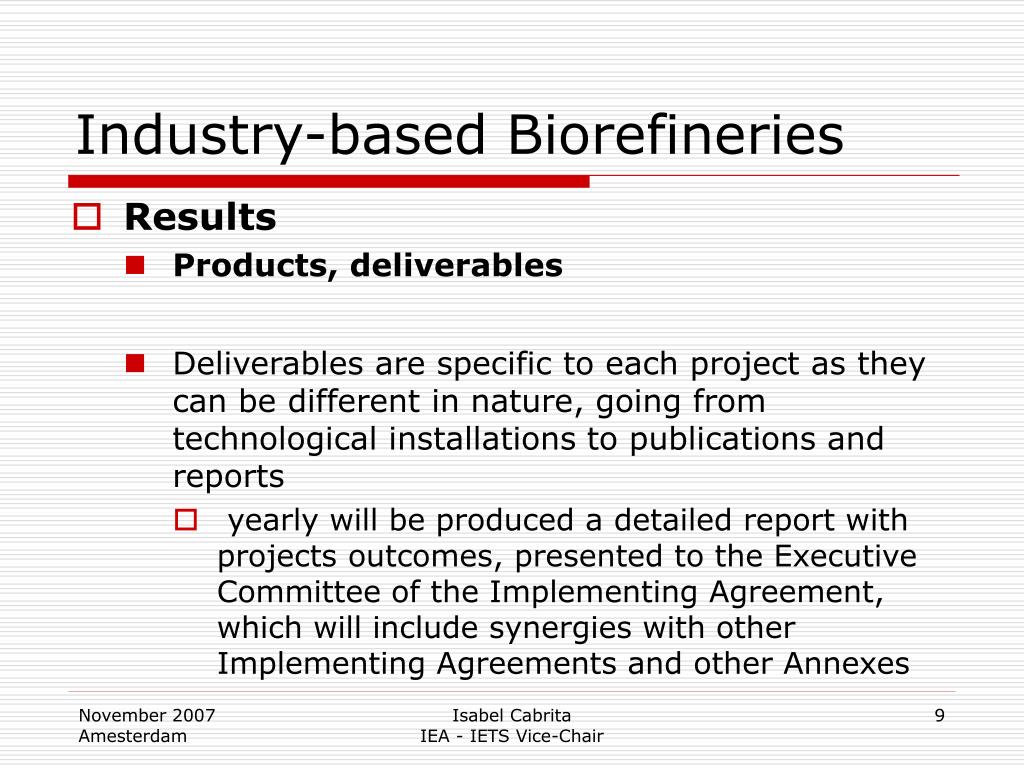 Industry-based Biorefineries

Results

Products, deliverables

Deliverables are specific to each project as they can be different in nature, going from technological installations to publications and reports

yearly will be produced a detailed report with projects outcomes, presented to the Executive Committee of the Implementing Agreement, which will include synergies with other Implementing Agreements and other Annexes

November 2007
Amesterdam

Isabel Cabrita
IEA - IETS Vice-Chair

9